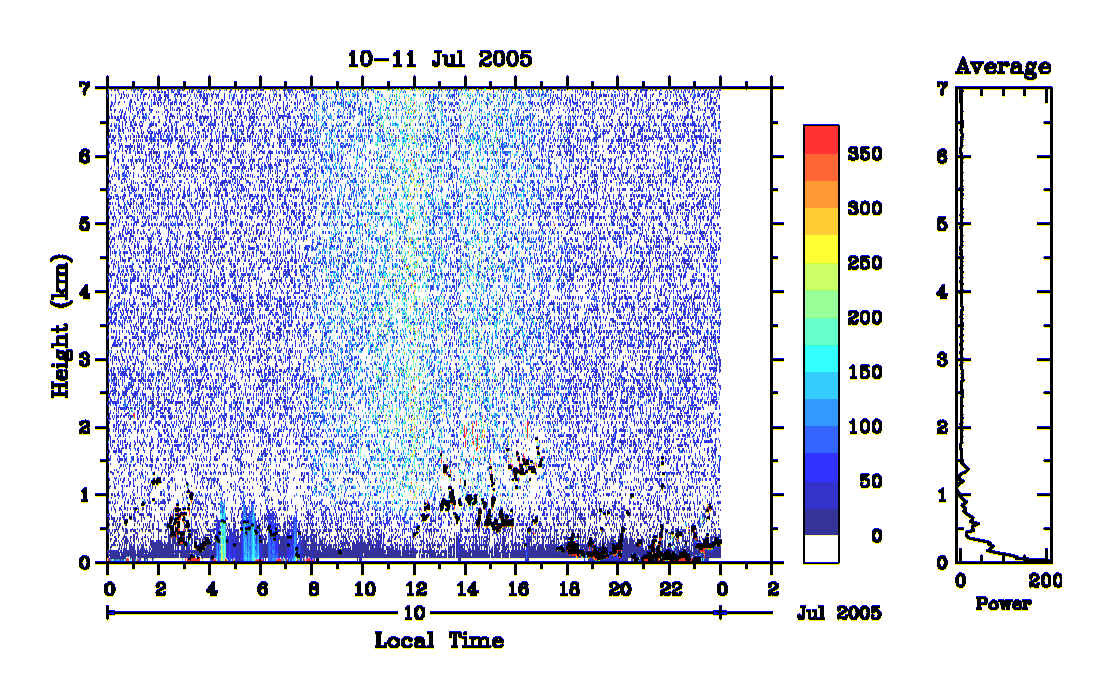 10-11 Jul 2005

Height (km)

7
6
5
4
3
2
1
0

0 2 4 6 8 10 12 14 16 18 20 22 0 2

10

Jul 2005

Local Time

350
300
250
200
150
100
50
0

Average

7
6
5
4
3
2
1
0

0 200

Power